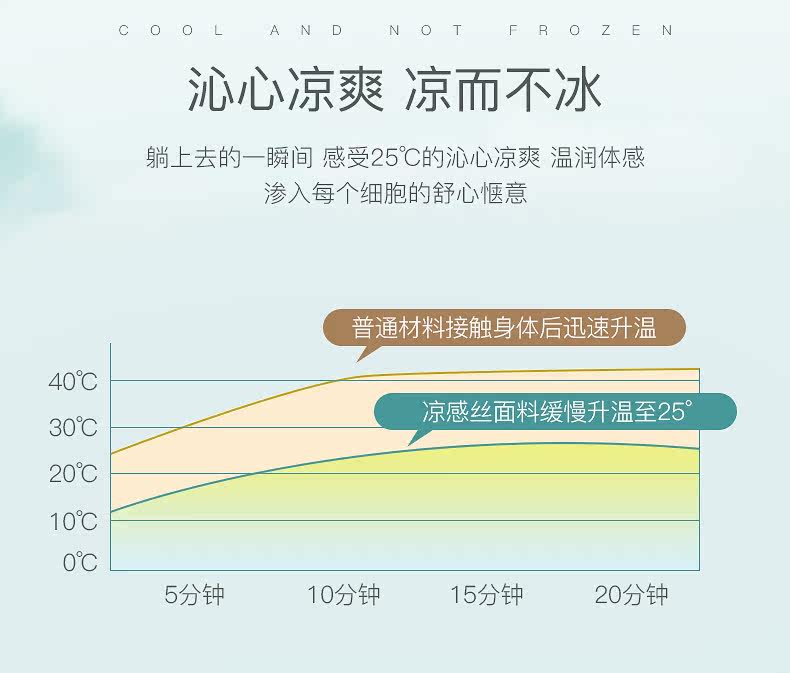 COOL AND NOT FROZEN

沁心凉爽 凉而不冰

躺上去的一瞬间 感受25℃的沁心凉爽 温润体感
渗入每个细胞的舒心惬意

普通材料接触身体后迅速升温

凉感丝面料缓慢升温至25°

40℃
30℃
20℃
10℃
0℃

5分钟 10分钟 15分钟 20分钟